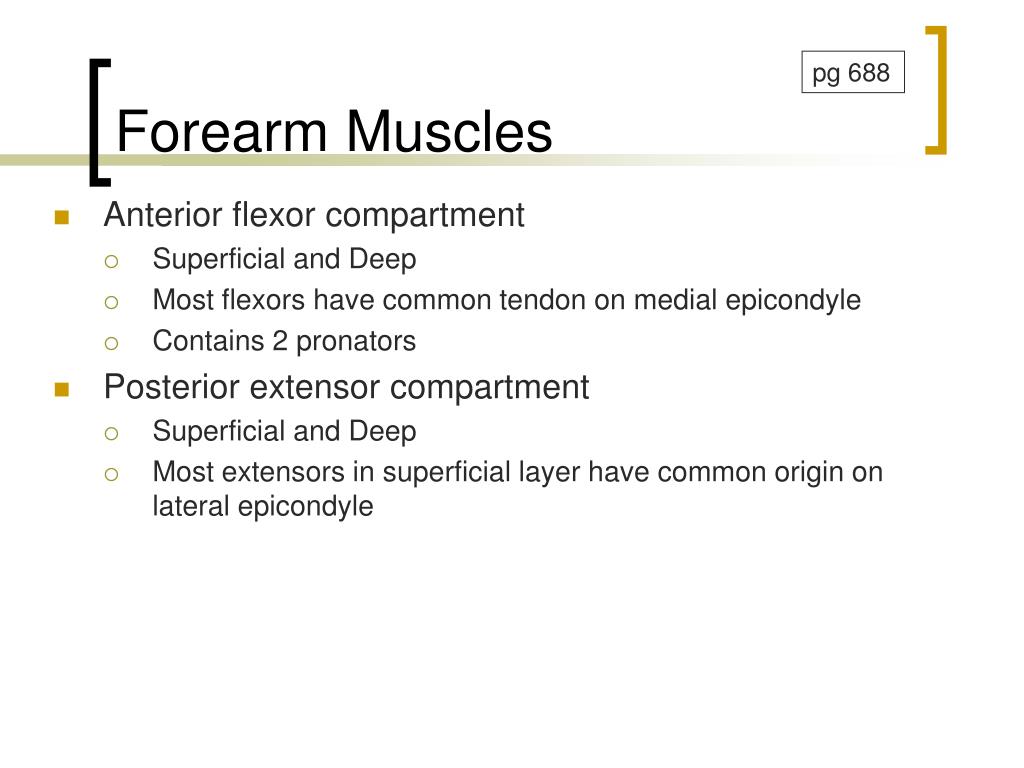 pg 688

Forearm Muscles

- Anterior flexor compartment
  - Superficial and Deep
  - Most flexors have common tendon on medial epicondyle
  - Contains 2 pronators
- Posterior extensor compartment
  - Superficial and Deep
  - Most extensors in superficial layer have common origin on lateral epicondyle